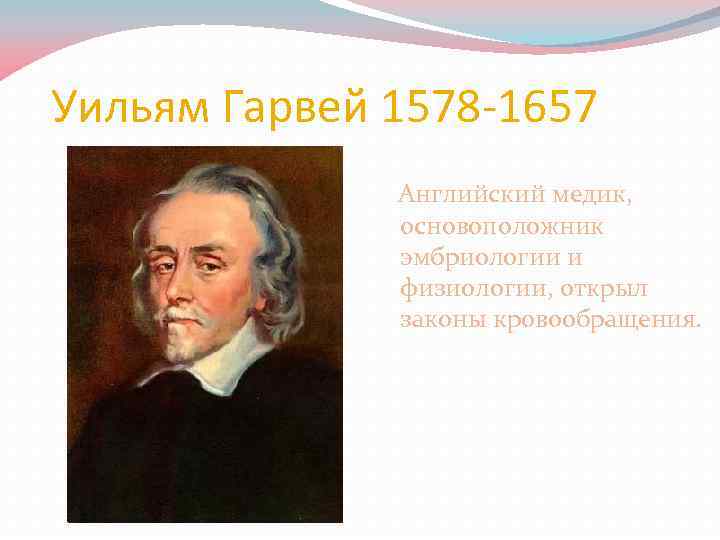 Уильям Гарвей 1578-1657

Английский медик, основоположник эмбриологии и физиологии, открыл законы кровообращения.